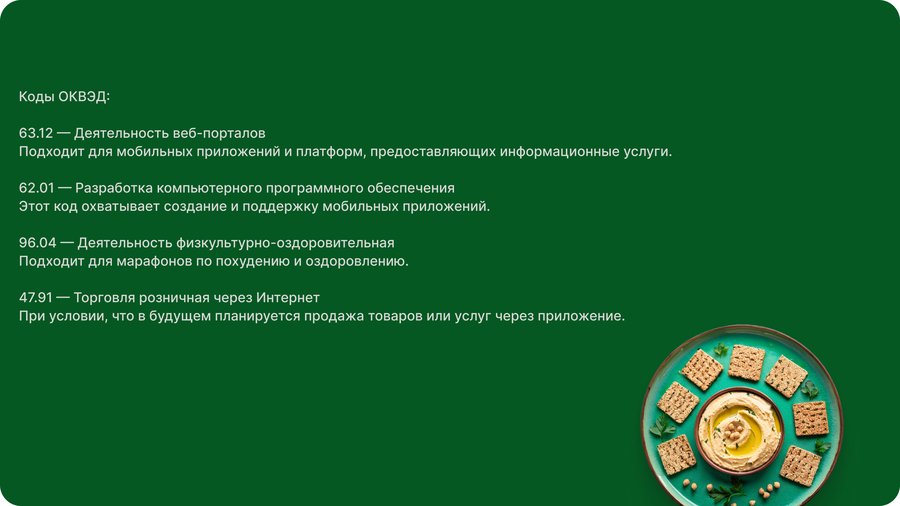 Коды ОКВЭД:

63.12 — Деятельность веб-порталов
Подходит для мобильных приложений и платформ, предоставляющих информационные услуги.

62.01 — Разработка компьютерного программного обеспечения
Этот код охватывает создание и поддержку мобильных приложений.

96.04 — Деятельность физкультурно-оздоровительная
Подходит для марафонов по похудению и оздоровлению.

47.91 — Торговля розничная через Интернет
При условии, что в будущем планируется продажа товаров или услуг через приложение.